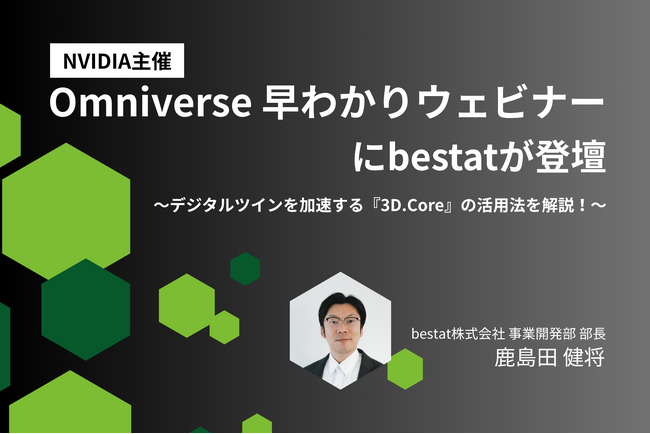 NVIDIA主催

Omniverse 早わかりウェビナー
にbestatが登壇

〜デジタルツインを加速する『3D.Core』の活用法を解説！〜

bestat株式会社 事業開発部 部長
鹿島田 健将